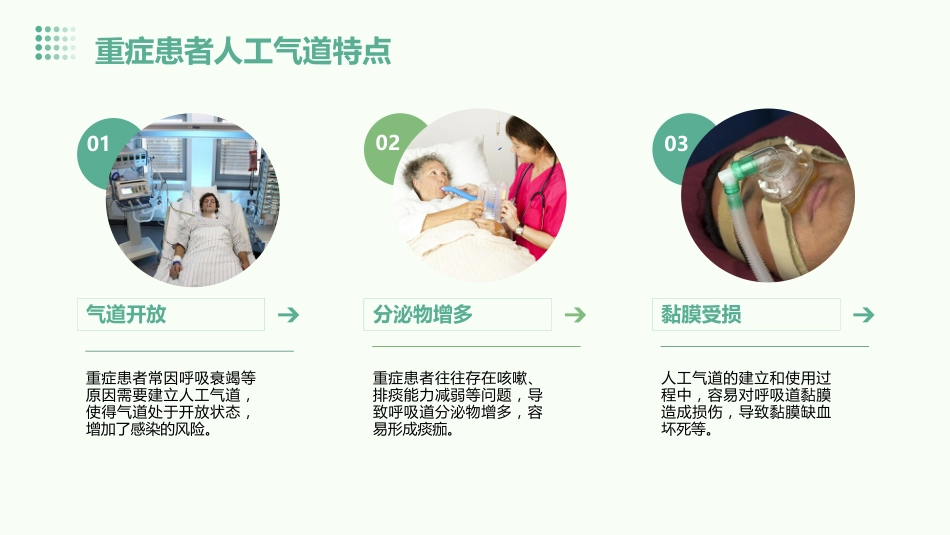 重症患者人工气道特点

01

气道开放

重症患者常因呼吸衰竭等原因需要建立人工气道，使得气道处于开放状态，增加了感染的风险。

02

分泌物增多

重症患者往往存在咳嗽、排痰能力减弱等问题，导致呼吸道分泌物增多，容易形成痰痂。

03

黏膜受损

人工气道的建立和使用过程中，容易对呼吸道黏膜造成损伤，导致黏膜缺血坏死等。